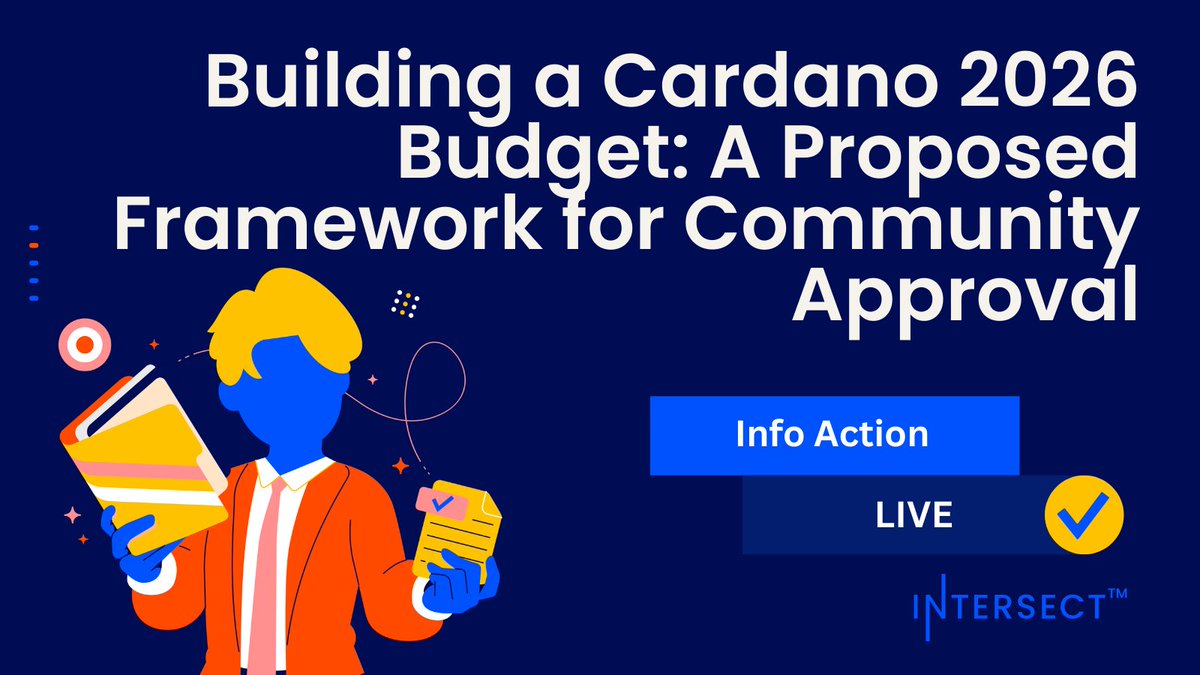 Building a Cardano 2026 Budget: A Proposed Framework for Community Approval

Info Action

LIVE

INTERSECT™